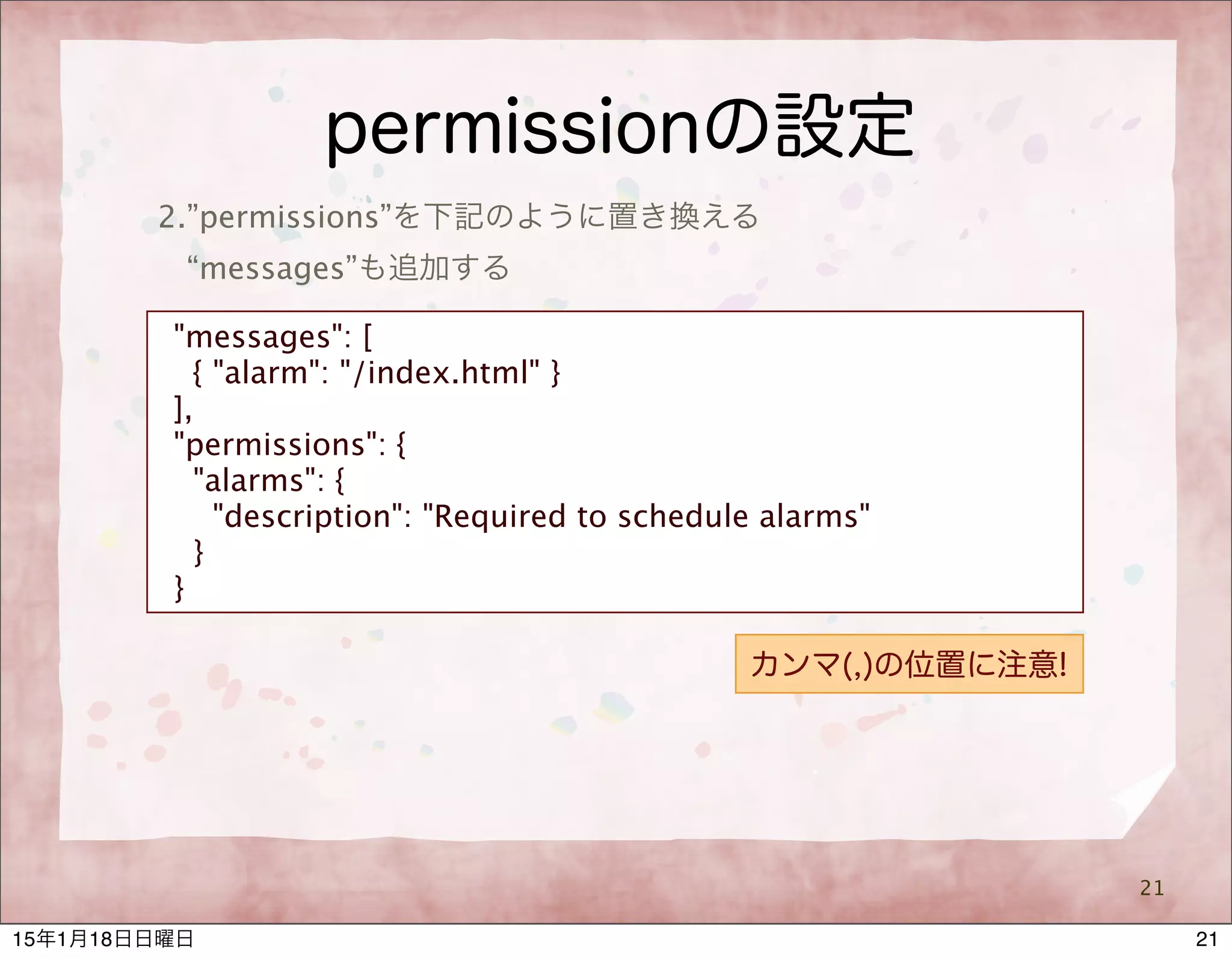 permissionの設定

2.”permissions”を下記のように置き換える

“messages”も追加する

"messages": [
  { "alarm": "/index.html" }
],
"permissions": {
  "alarms": {
    "description": "Required to schedule alarms"
  }
}

カンマ(,)の位置に注意!

21

15年1月18日日曜日

21